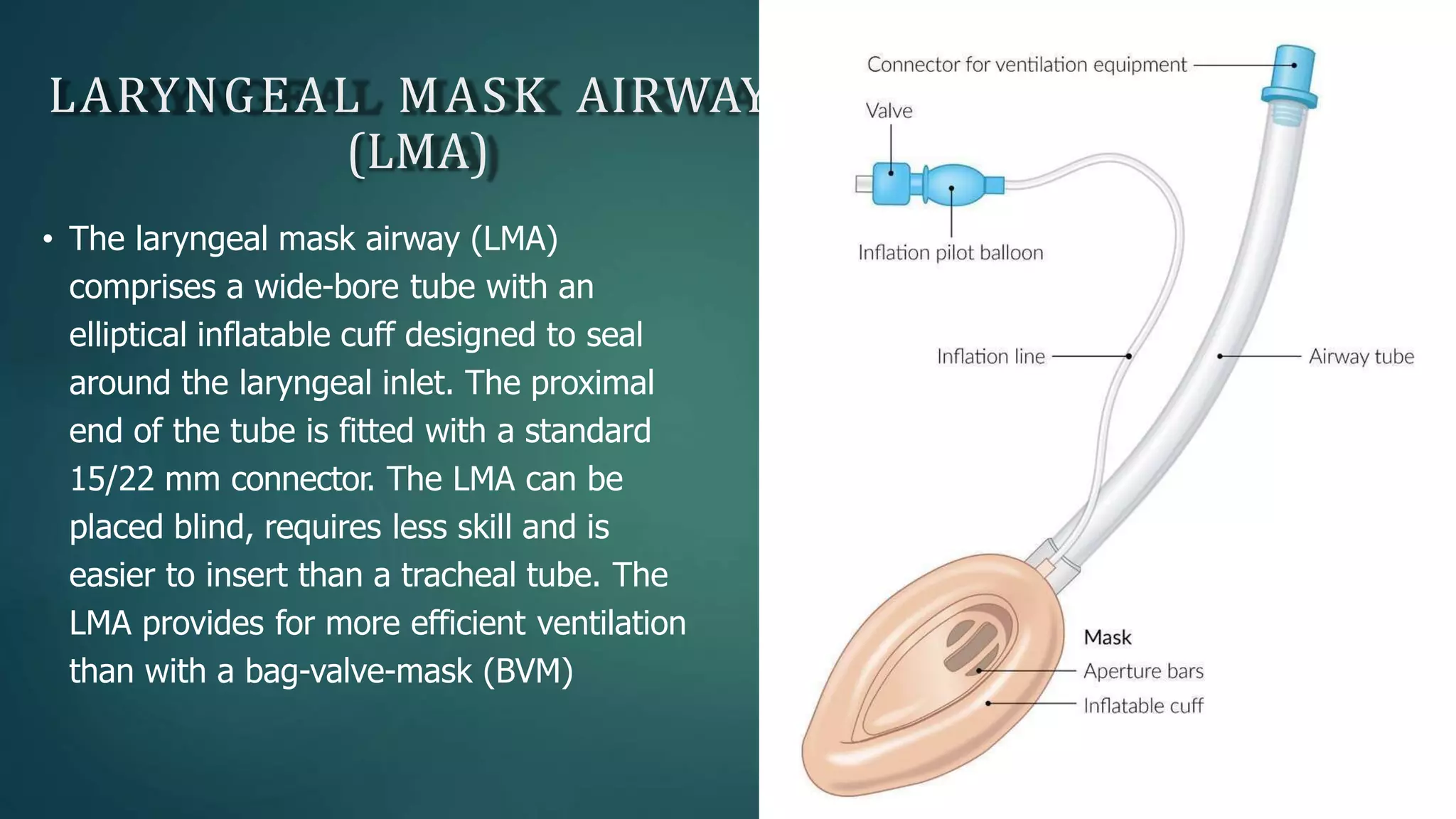 LARYNGEAL MASK AIRWAY (LMA)

• The laryngeal mask airway (LMA) comprises a wide-bore tube with an elliptical inflatable cuff designed to seal around the laryngeal inlet. The proximal end of the tube is fitted with a standard 15/22 mm connector. The LMA can be placed blind, requires less skill and is easier to insert than a tracheal tube. The LMA provides for more efficient ventilation than with a bag-valve-mask (BVM)

Connector for ventilation equipment
Valve
Inflation pilot balloon
Inflation line
Airway tube
Mask
Aperture bars
Inflatable cuff